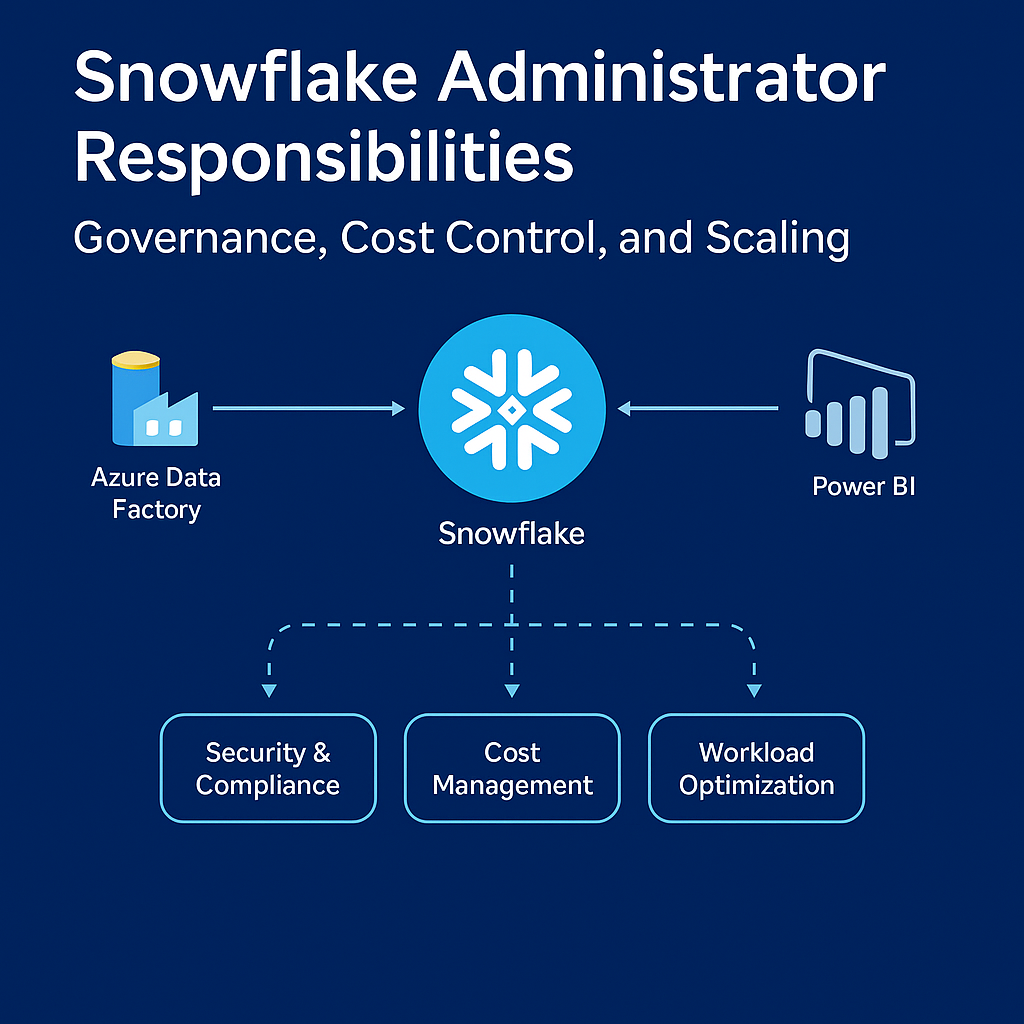 Snowflake Administrator Responsibilities

Governance, Cost Control, and Scaling

Azure Data Factory

Snowflake

Power BI

Security & Compliance

Cost Management

Workload Optimization